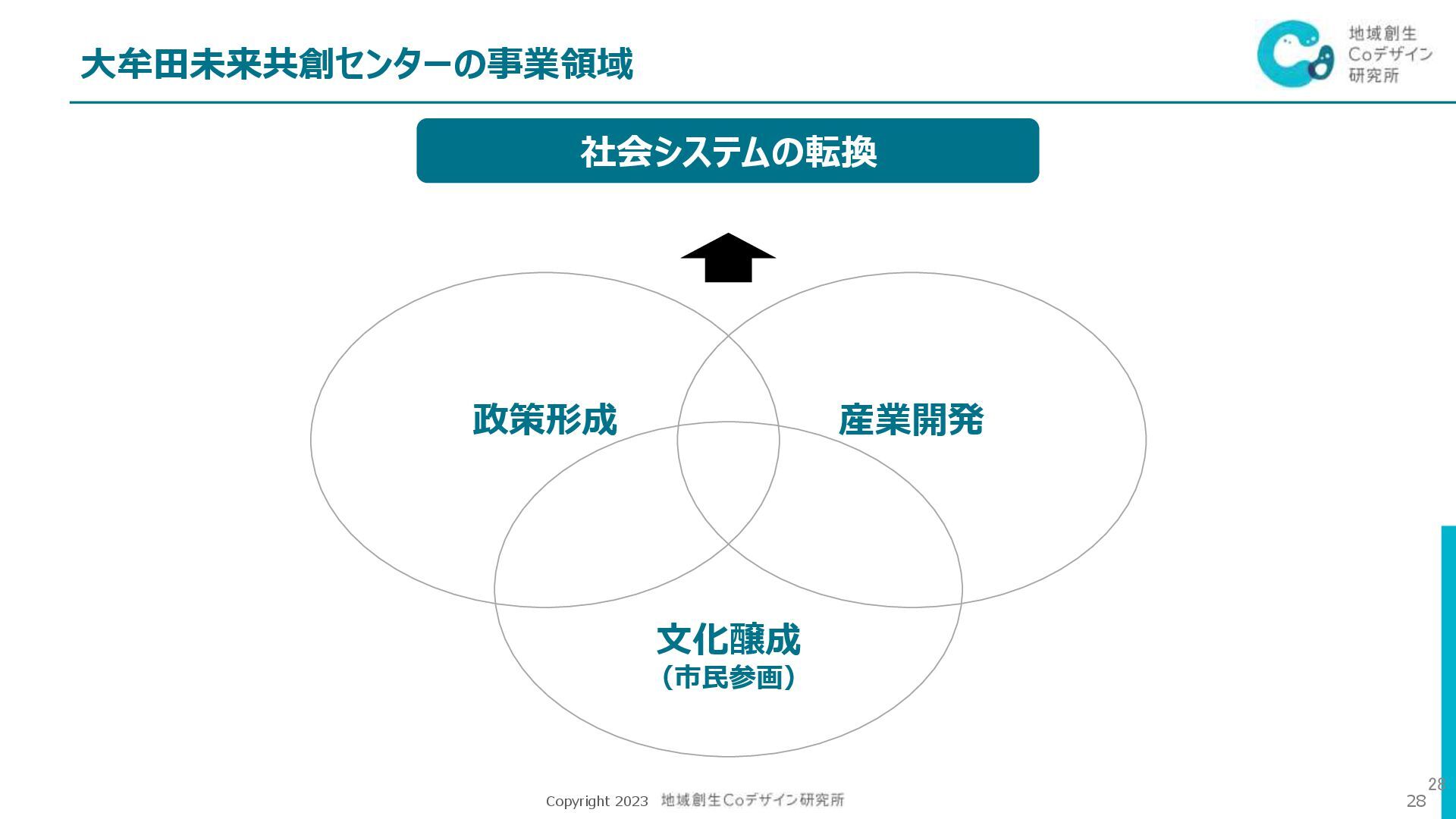 大牟田未来共創センターの事業領域

地域創生
Coデザイン
研究所

社会システムの転換

政策形成

産業開発

文化醸成
（市民参画）

Copyright 2023 地域創生Coデザイン研究所

28

28